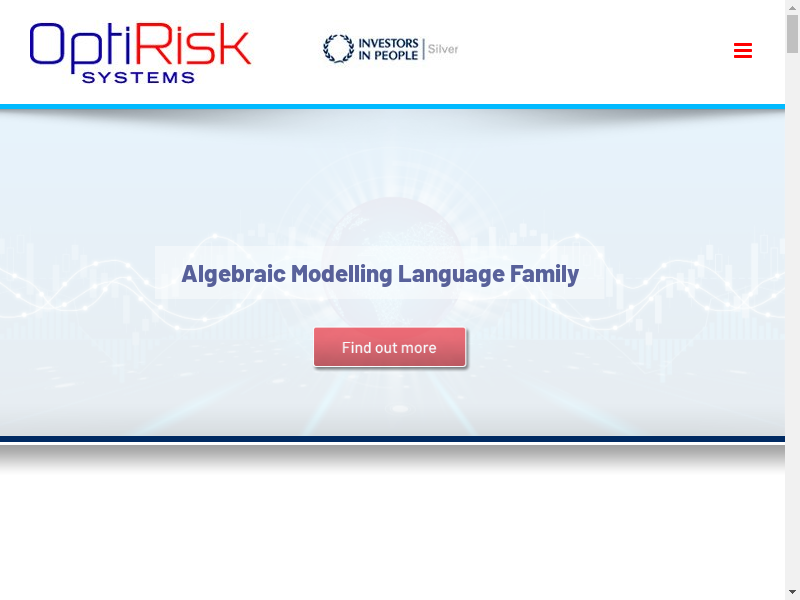 OptiRisk
SYSTEMS

INVESTORS IN PEOPLE | Silver

Algebraic Modelling Language Family

Find out more